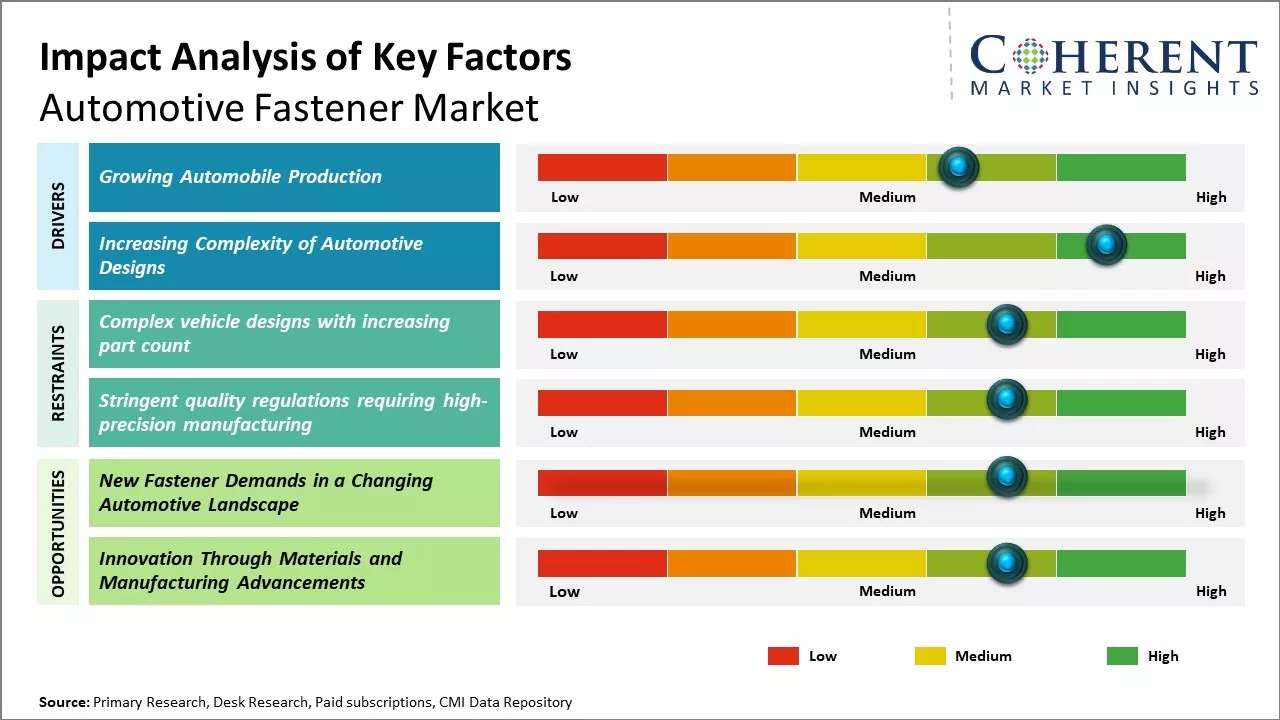 Impact Analysis of Key Factors
Automotive Fastener Market

COHERENT
MARKET INSIGHTS

DRIVERS

Growing Automobile Production
Low Medium High

Increasing Complexity of Automotive Designs
Low Medium High

RESTRAINTS

Complex vehicle designs with increasing part count
Low Medium High

Stringent quality regulations requiring high-precision manufacturing
Low Medium High

OPPORTUNITIES

New Fastener Demands in a Changing Automotive Landscape
Low Medium High

Innovation Through Materials and Manufacturing Advancements
Low Medium High

Low Medium High

Source: Primary Research, Desk Research, Paid subscriptions, CMI Data Repository